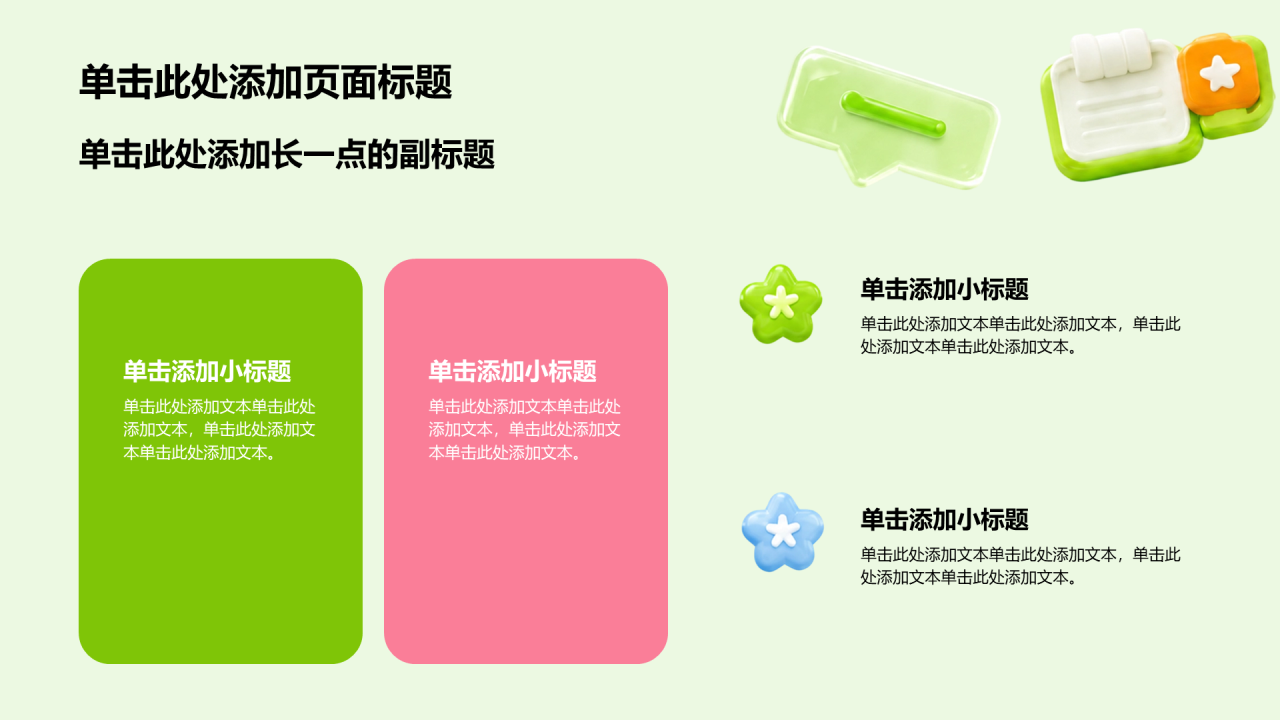 单击此处添加页面标题

单击此处添加长一点的副标题

单击添加小标题
单击此处添加文本单击此处添加文本，单击此处添加文本单击此处添加文本。

单击添加小标题
单击此处添加文本单击此处添加文本，单击此处添加文本单击此处添加文本。

单击添加小标题
单击此处添加文本单击此处添加文本，单击此处添加文本单击此处添加文本。

单击添加小标题
单击此处添加文本单击此处添加文本，单击此处添加文本单击此处添加文本。